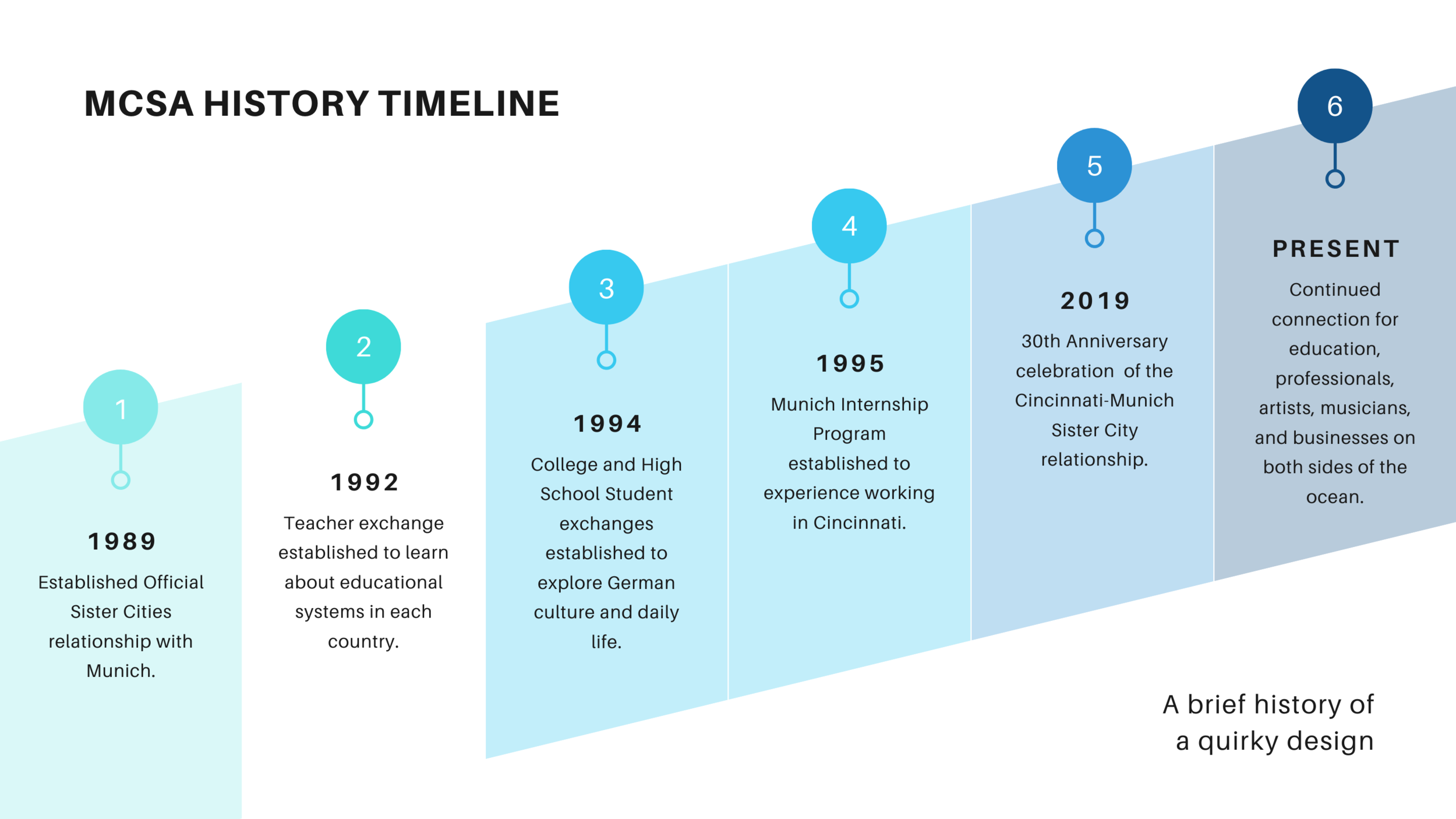 MCSA HISTORY TIMELINE

1

1989

Established Official Sister Cities relationship with Munich.

2

1992

Teacher exchange established to learn about educational systems in each country.

3

1994

College and High School Student exchanges established to explore German culture and daily life.

4

1995

Munich Internship Program established to experience working in Cincinnati.

5

2019

30th Anniversary celebration of the Cincinnati-Munich Sister City relationship.

6

PRESENT

Continued connection for education, professionals, artists, musicians, and businesses on both sides of the ocean.

A brief history of a quirky design